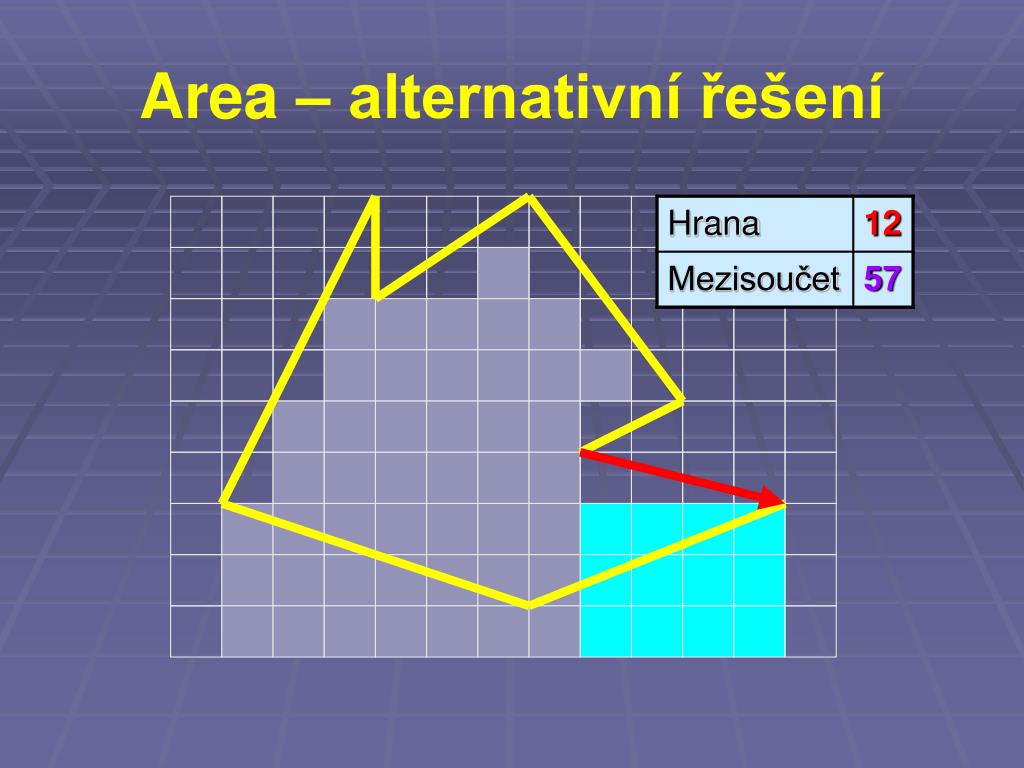 Area – alternativní řešení

| Hrana | 12 |
|---|---|
| Mezisoučet | 57 |